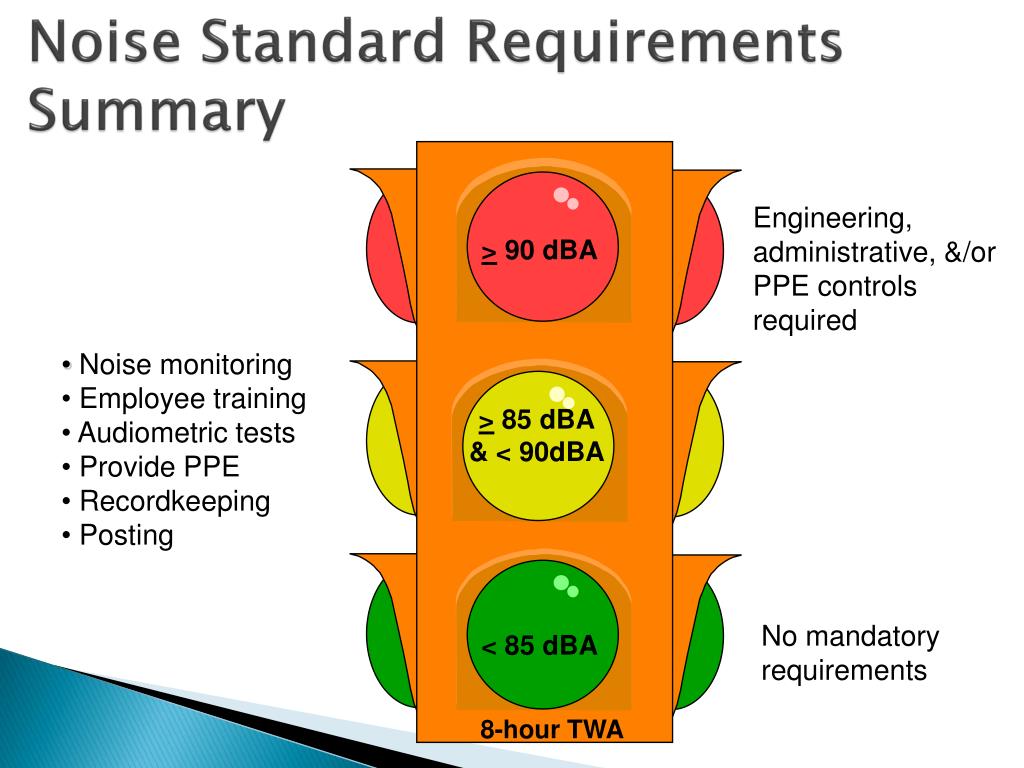 Noise Standard Requirements Summary

$\geq$ 90 dBA

Engineering, administrative, &/or PPE controls required

• Noise monitoring
• Employee training
• Audiometric tests
• Provide PPE
• Recordkeeping
• Posting

$\geq$ 85 dBA & < 90dBA

< 85 dBA

No mandatory requirements

8-hour TWA